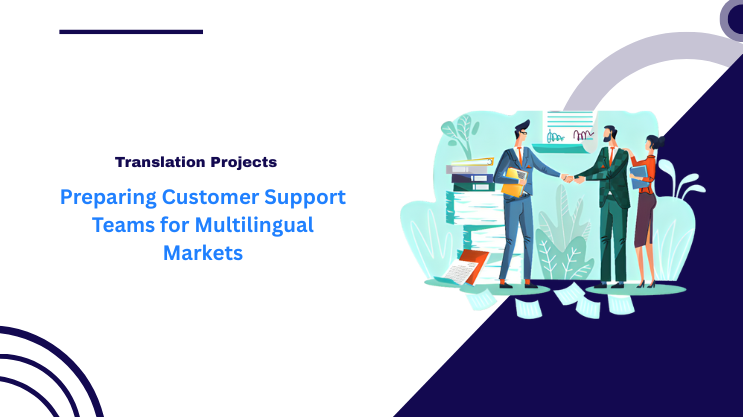 Translation Projects

Preparing Customer Support Teams for Multilingual Markets